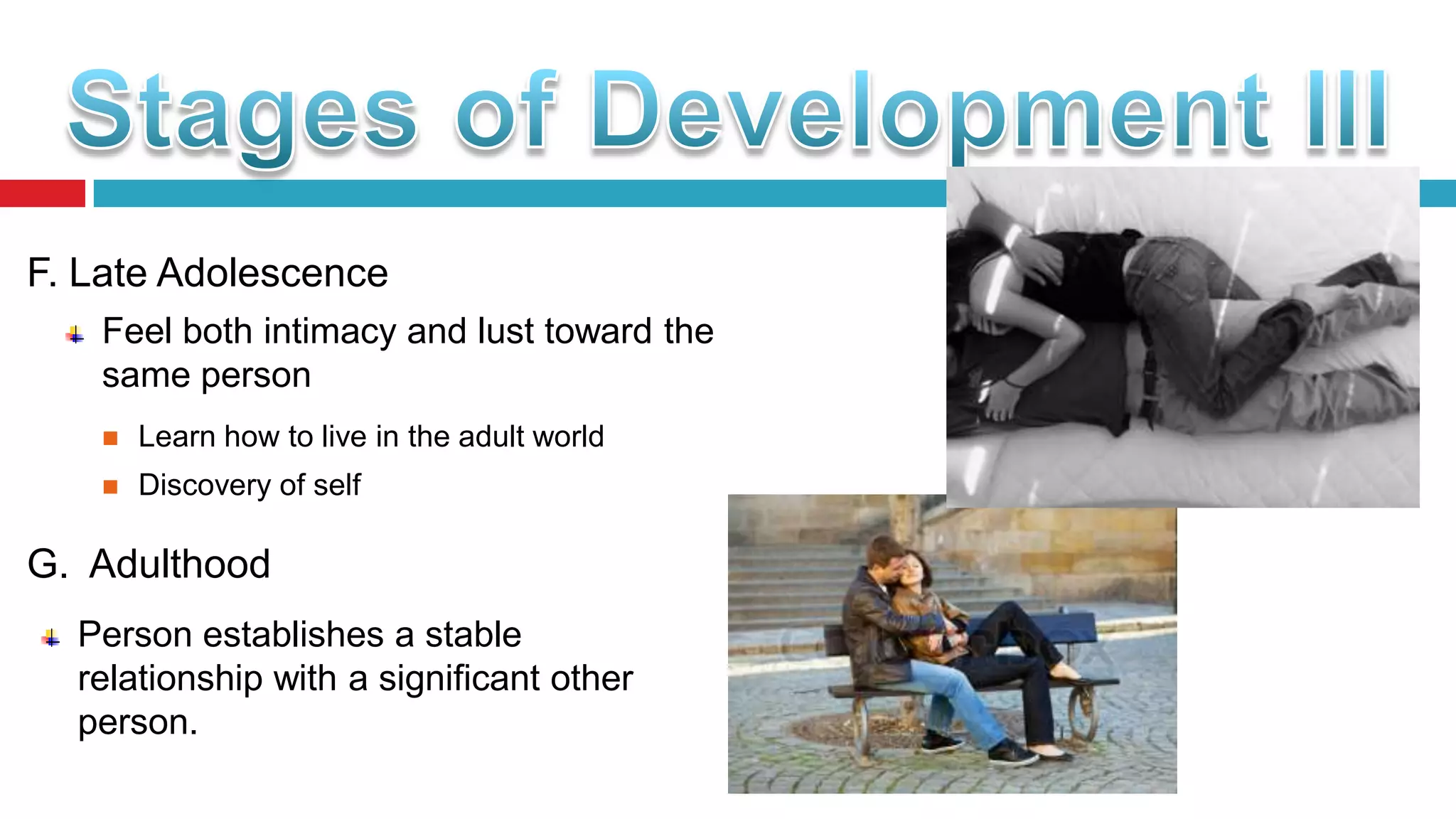 Stages of Development III

F. Late Adolescence

Feel both intimacy and lust toward the same person

Learn how to live in the adult world

Discovery of self

G. Adulthood

Person establishes a stable relationship with a significant other person.